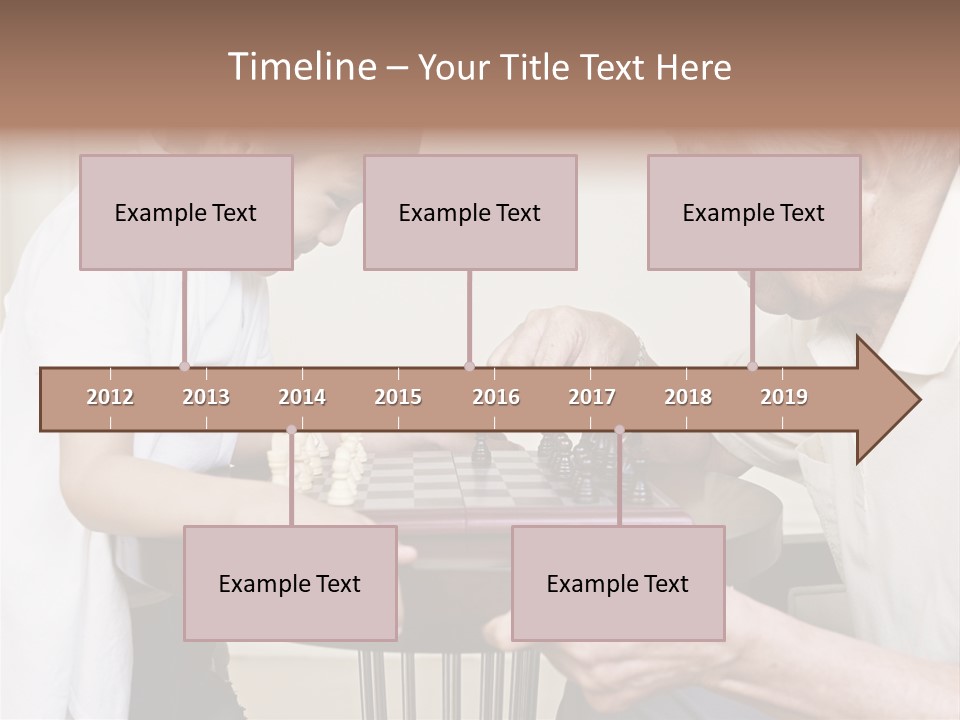 Timeline – Your Title Text Here

Example Text

Example Text

Example Text

2012 2013 2014 2015 2016 2017 2018 2019

Example Text

Example Text